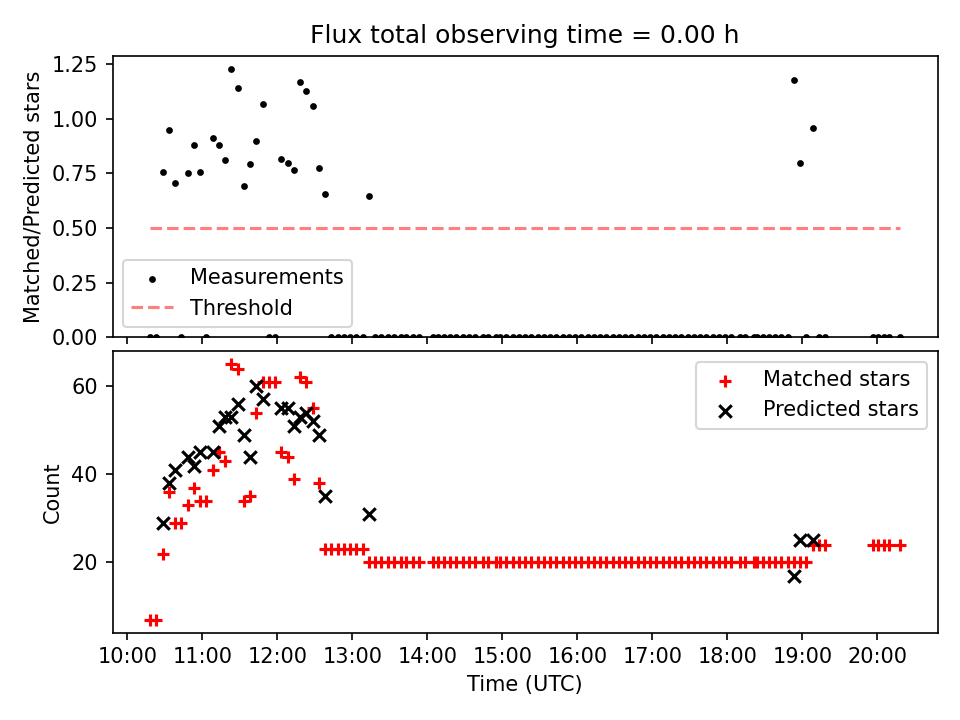 Flux total observing time = 0.00 h

Matched/Predicted stars

1.25
1.00
0.75
0.50
0.25
0.00

Measurements
Threshold

Count

60
40
20

Matched stars
Predicted stars

10:00 11:00 12:00 13:00 14:00 15:00 16:00 17:00 18:00 19:00 20:00

Time (UTC)